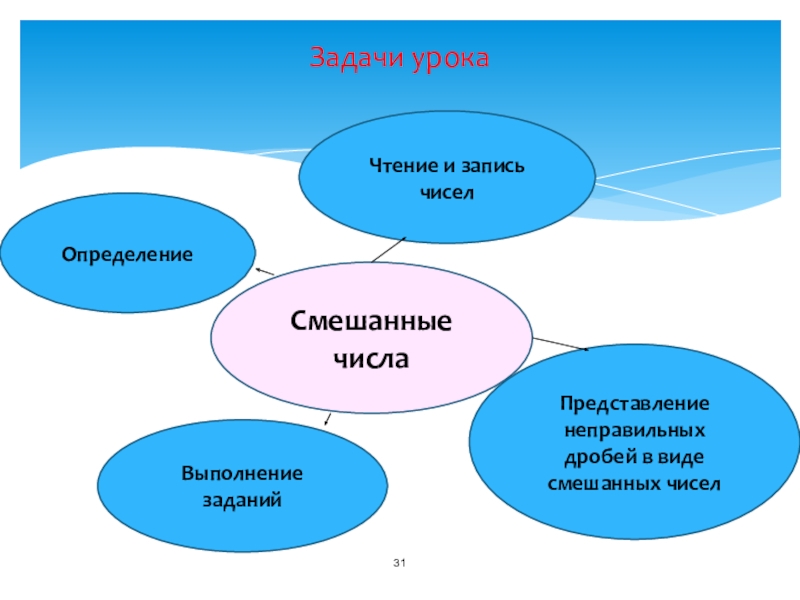 Задачи урока

Чтение и запись чисел

Определение

Смешанные числа

Представление неправильных дробей в виде смешанных чисел

Выполнение заданий

31